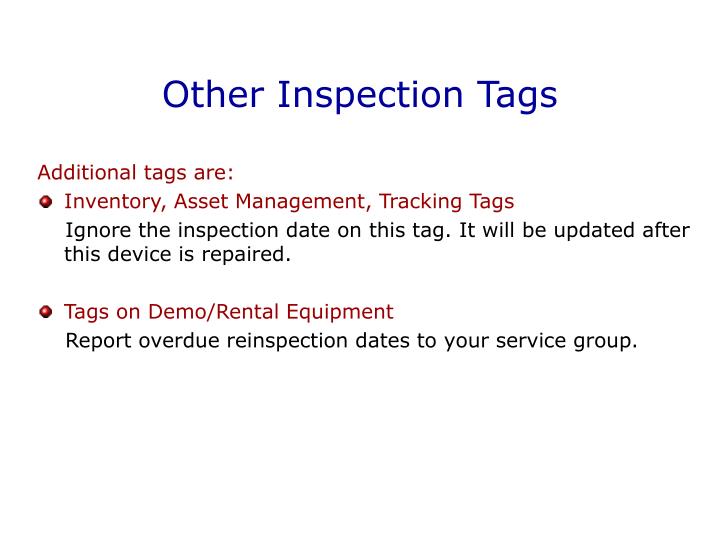 Other Inspection Tags

Additional tags are:

Inventory, Asset Management, Tracking Tags

Ignore the inspection date on this tag. It will be updated after this device is repaired.

Tags on Demo/Rental Equipment

Report overdue reinspection dates to your service group.